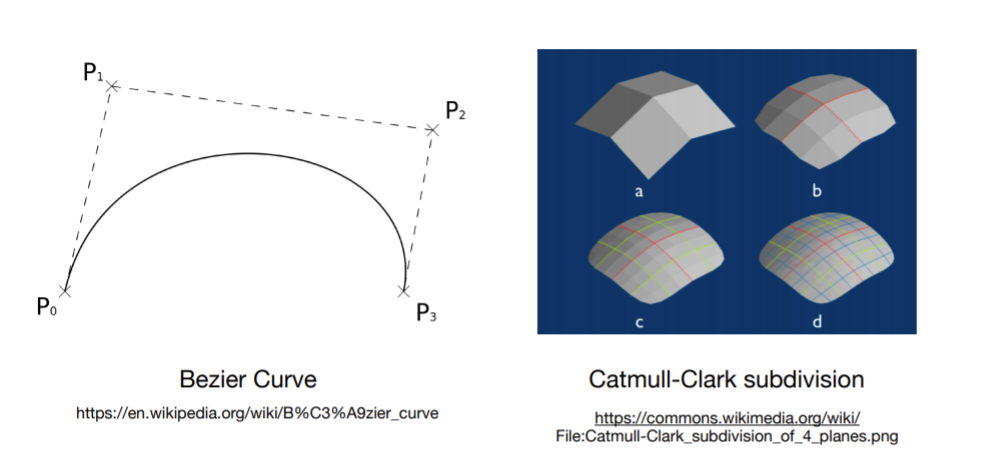 $P_1$

$P_2$

$P_0$

$P_3$

Bezier Curve

https://en.wikipedia.org/wiki/B%C3%A9zier_curve

a

b

c

d

Catmull-Clark subdivision

https://commons.wikimedia.org/wiki/
File:Catmull-Clark_subdivision_of_4_planes.png